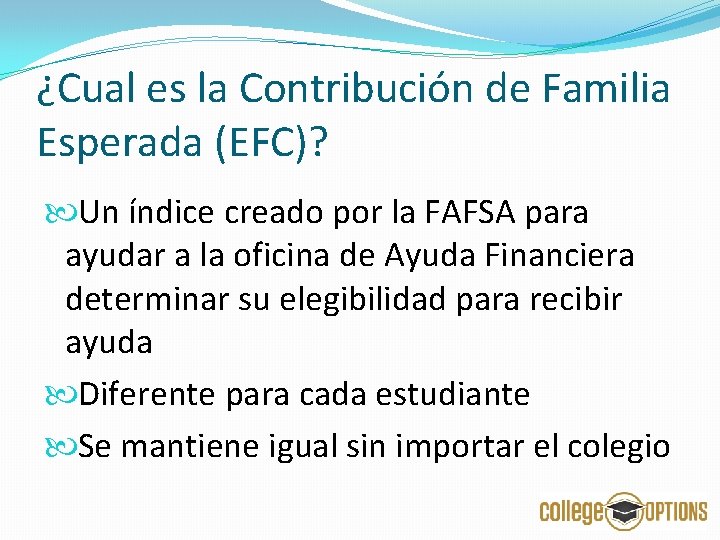 ¿Cual es la Contribución de Familia Esperada (EFC)?

Un índice creado por la FAFSA para ayudar a la oficina de Ayuda Financiera determinar su elegibilidad para recibir ayuda

Diferente para cada estudiante

Se mantiene igual sin importar el colegio

college OPTIONS